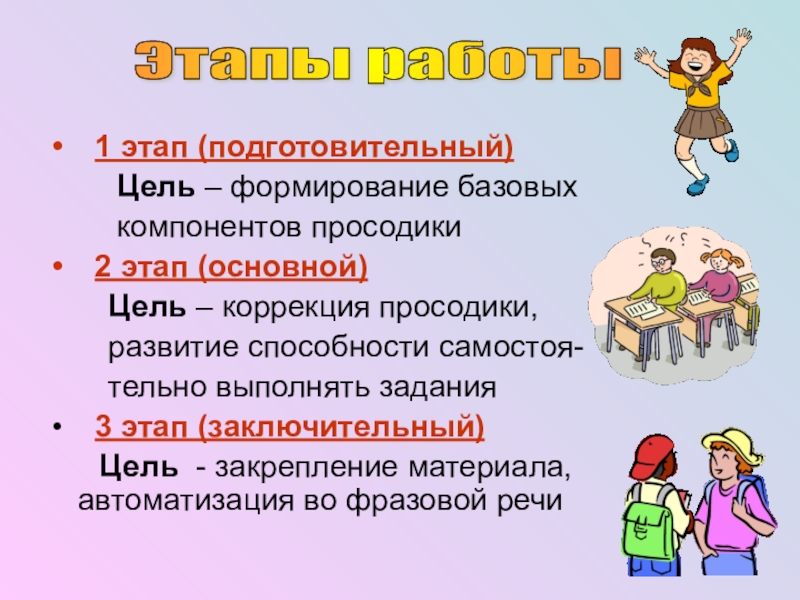 Этапы работы

• 1 этап (подготовительный)
Цель – формирование базовых компонентов просодики

• 2 этап (основной)
Цель – коррекция просодики, развитие способности самостоятельно выполнять задания

• 3 этап (заключительный)
Цель - закрепление материала, автоматизация во фразовой речи